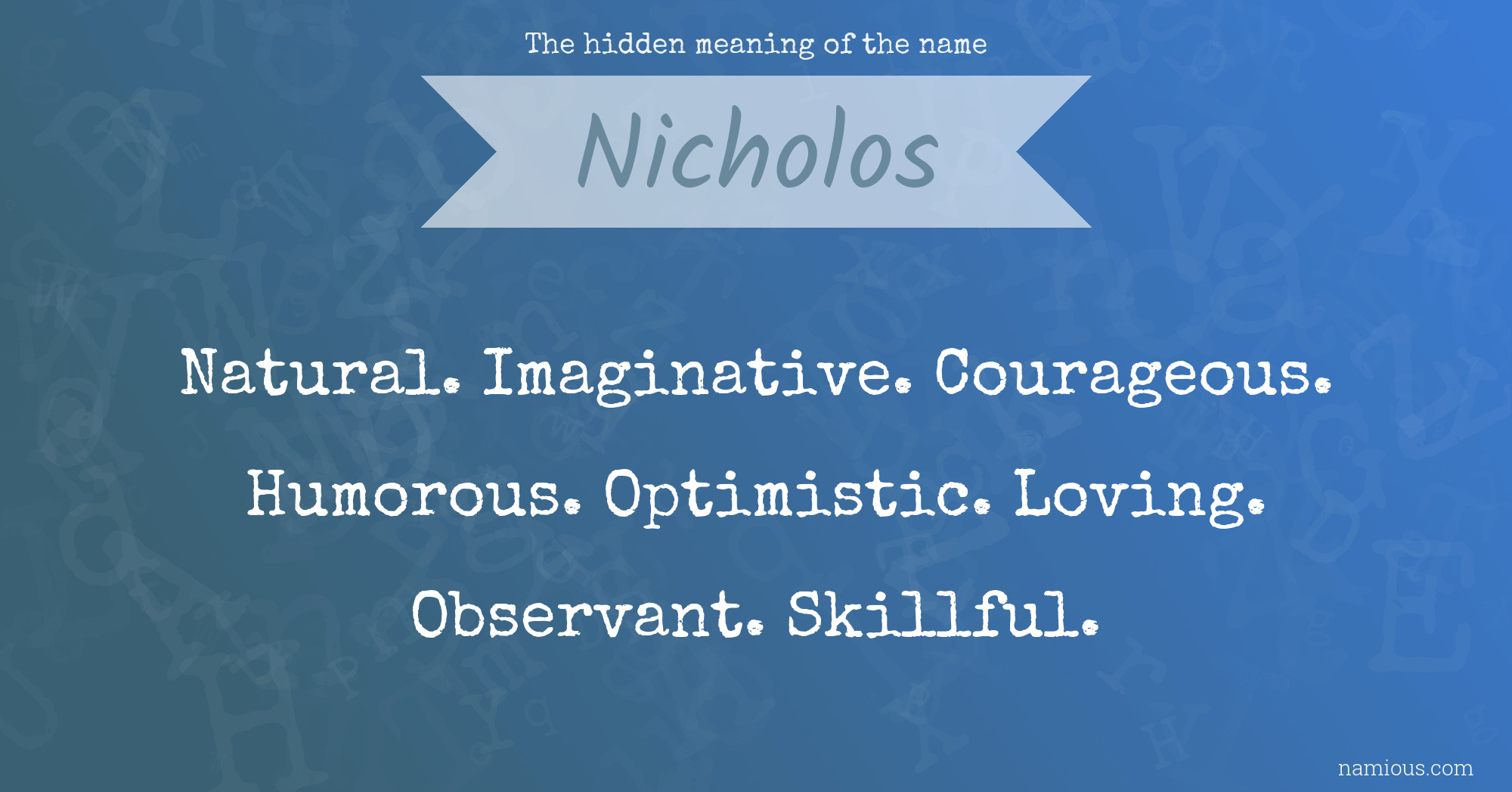 The hidden meaning of the name

Nicholos

Natural. Imaginative. Courageous. Humorous. Optimistic. Loving. Observant. Skillful.

namious.com